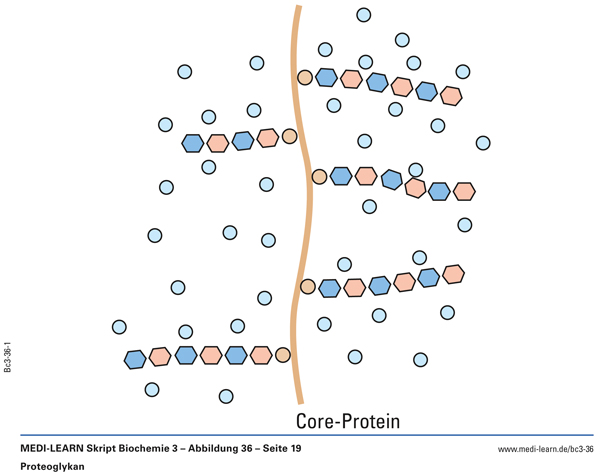 Bc3-36-1

Core-Protein

MEDI-LEARN Skript Biochemie 3 – Abbildung 36 – Seite 19

www.medi-learn.de/bc3-36

Proteoglykan